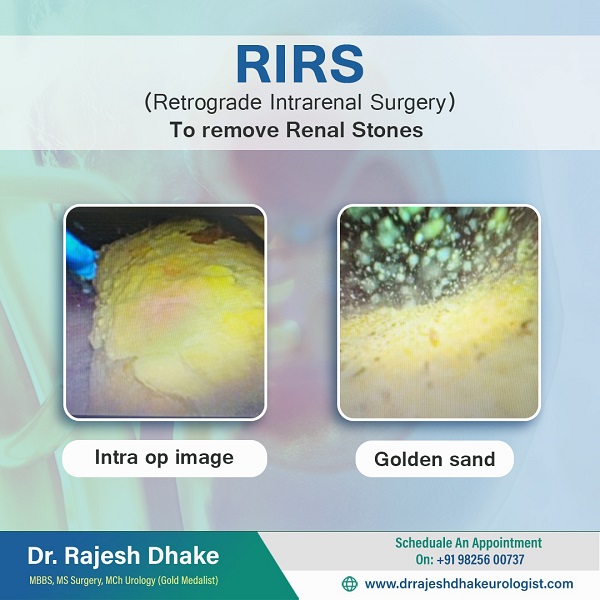 RIRS

(Retrograde Intrarenal Surgery)

To remove Renal Stones

Intra op image

Golden sand

Dr. Rajesh Dhake

MBBS, MS Surgery, MCh Urology (Gold Medalist)

Scheduale An Appointment
On: +91 98256 00737

www.drrajeshdhakeurologist.com